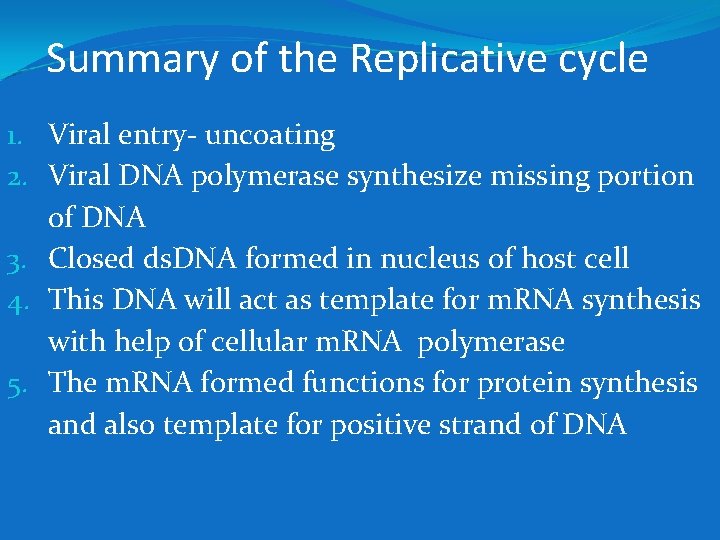 Summary of the Replicative cycle

1. Viral entry- uncoating
2. Viral DNA polymerase synthesize missing portion of DNA
3. Closed dsDNA formed in nucleus of host cell
4. This DNA will act as template for mRNA synthesis with help of cellular mRNA polymerase
5. The mRNA formed functions for protein synthesis and also template for positive strand of DNA